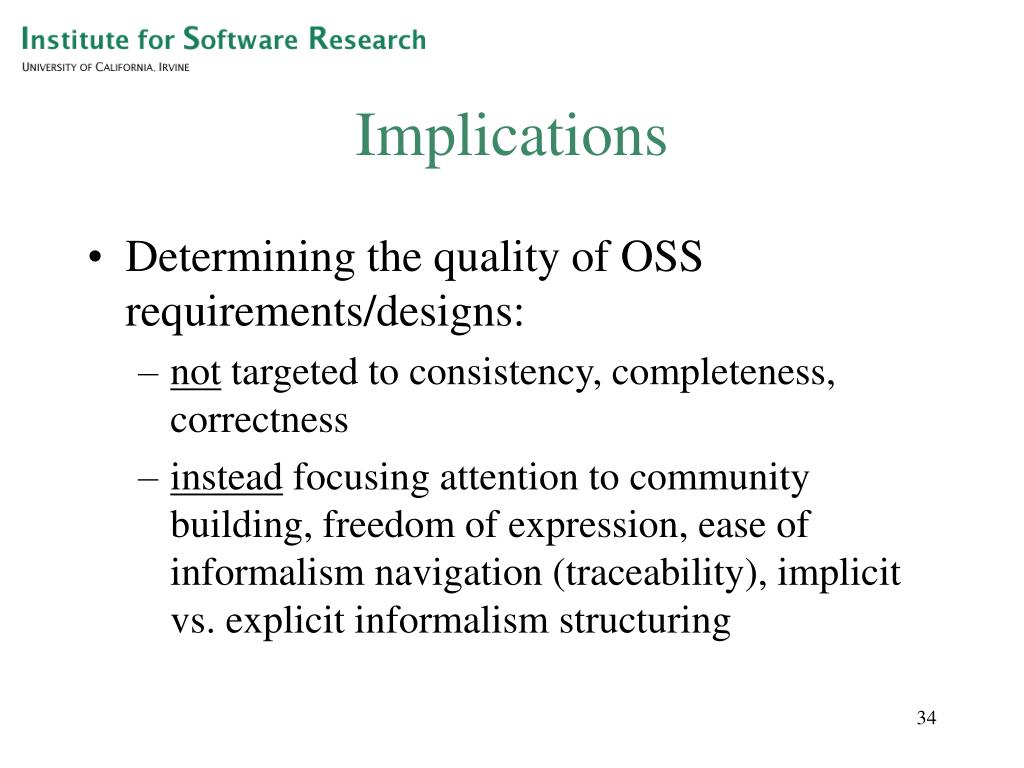 Institute for Software Research
University of California, Irvine

Implications

• Determining the quality of OSS requirements/designs:
– not targeted to consistency, completeness, correctness
– instead focusing attention to community building, freedom of expression, ease of informalism navigation (traceability), implicit vs. explicit informalism structuring

34